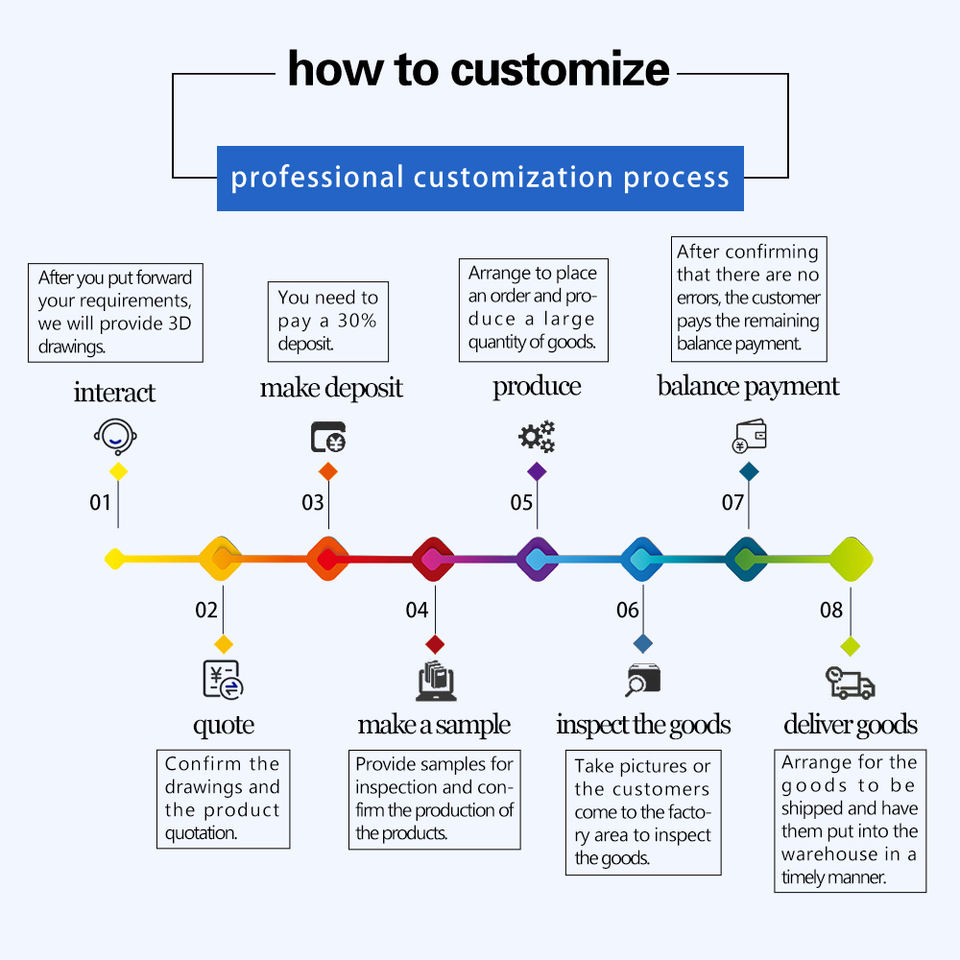 how to customize

professional customization process

After you put forward your requirements, we will provide 3D drawings.

interact

01

You need to pay a 30% deposit.

make deposit

03

Arrange to place an order and produce a large quantity of goods.

produce

05

After confirming that there are no errors, the customer pays the remaining balance payment.

balance payment

07

02

quote

Confirm the drawings and the product quotation.

04

make a sample

Provide samples for inspection and confirm the production of the products.

06

inspect the goods

Take pictures or the customers come to the factory area to inspect the goods.

08

deliver goods

Arrange for the goods to be shipped and have them put into the warehouse in a timely manner.